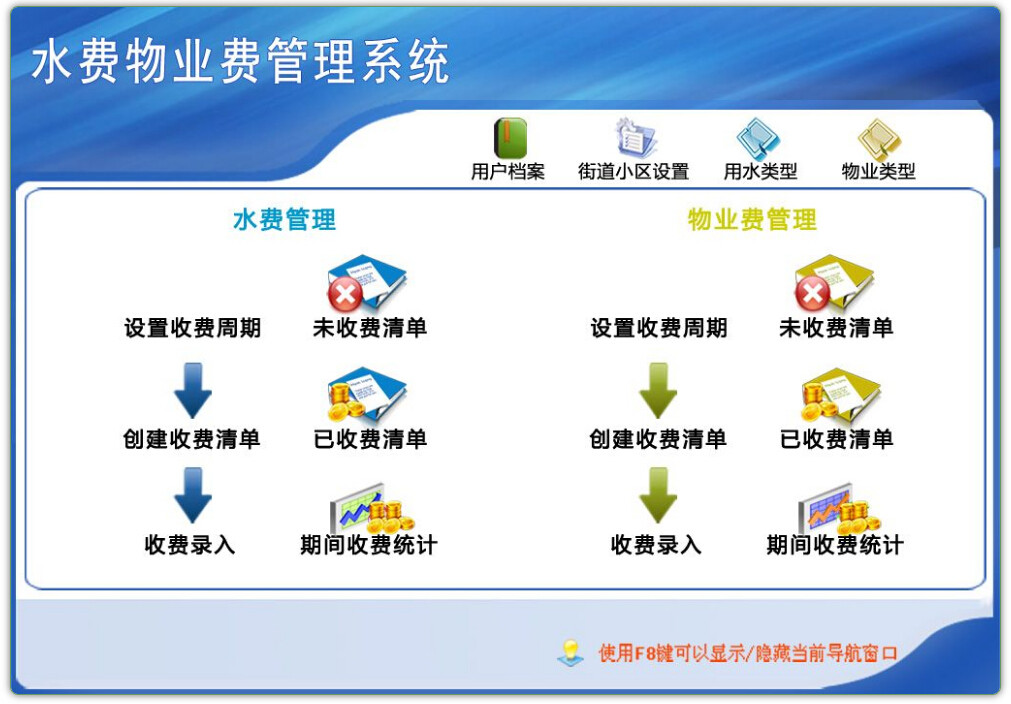 水费物业费管理系统

用户档案 街道小区设置 用水类型 物业类型

水费管理

设置收费周期 未收费清单

创建收费清单 已收费清单

收费录入 期间收费统计

物业费管理

设置收费周期 未收费清单

创建收费清单 已收费清单

收费录入 期间收费统计

使用F8键可以显示/隐藏当前导航窗口